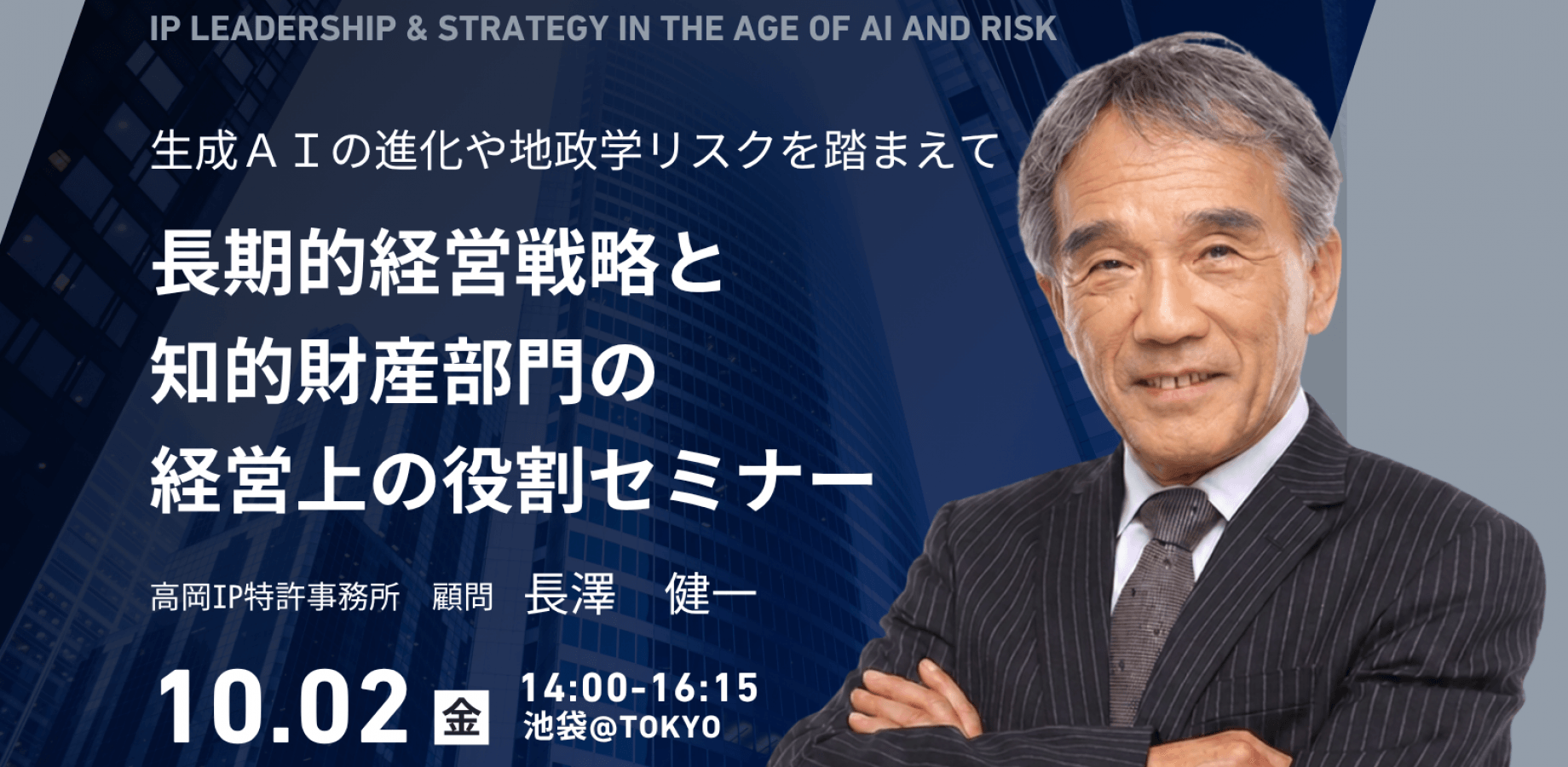 IP LEADERSHIP & STRATEGY IN THE AGE OF AI AND RISK

生成ＡＩの進化や地政学リスクを踏まえて

長期的経営戦略と
知的財産部門の
経営上の役割セミナー

高岡IP特許事務所　顧問　長澤　健一

10.02 金 14:00-16:15
池袋@TOKYO